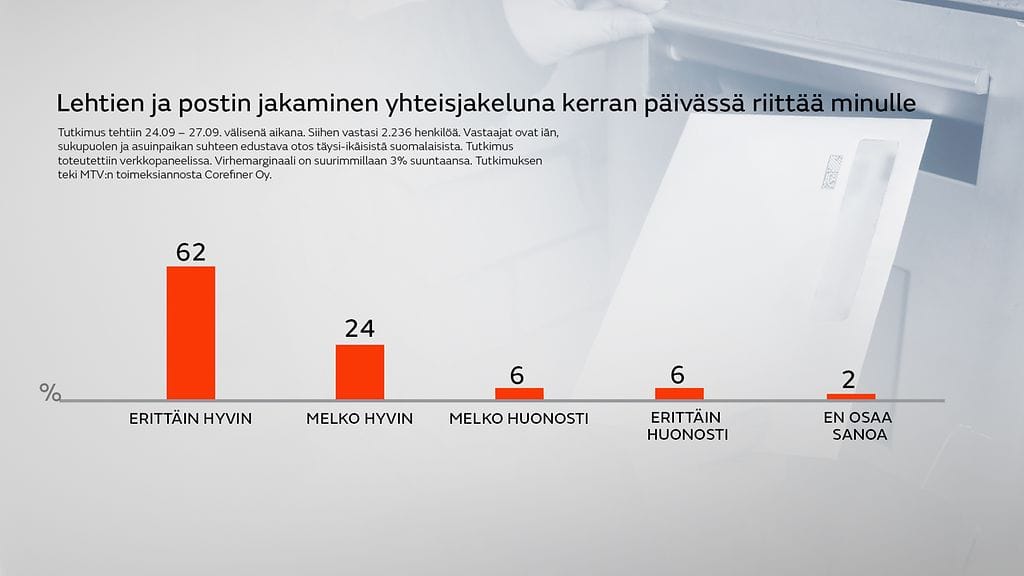 Lehtien ja postin jakaminen yhteisjakeluna kerran päivässä riittää minulle

Tutkimus tehtiin 24.09 – 27.09. välisenä aikana. Siihen vastasi 2.236 henkilöä. Vastaajat ovat iän, sukupuolen ja asuinpaikan suhteen edustava otos täysi-ikäisistä suomalaisista. Tutkimus toteutettiin verkkopaneelissa. Virhemarginaali on suurimmillaan 3% suuntaansa. Tutkimuksen teki MTV:n toimeksiannosta Corefiner Oy.

%

62
ERITTÄIN HYVIN

24
MELKO HYVIN

6
MELKO HUONOSTI

6
ERITTÄIN HUONOSTI

2
EN OSAA SANOA